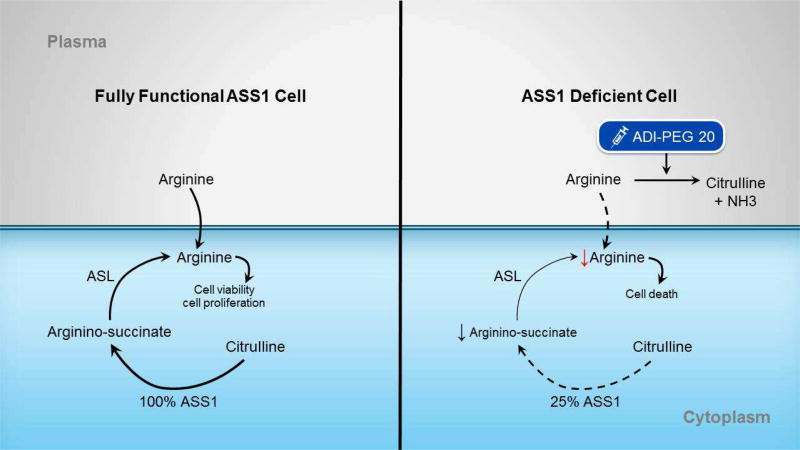 Plasma

Fully Functional ASS1 Cell

Arginine

Arginine

ASL

Cell viability cell proliferation

Arginino-succinate

Citrulline

100% ASS1

ASS1 Deficient Cell

ADI-PEG 20

Arginine

Citrulline + NH3

↓Arginine

ASL

Cell death

↓ Arginino-succinate

Citrulline

25% ASS1

Cytoplasm